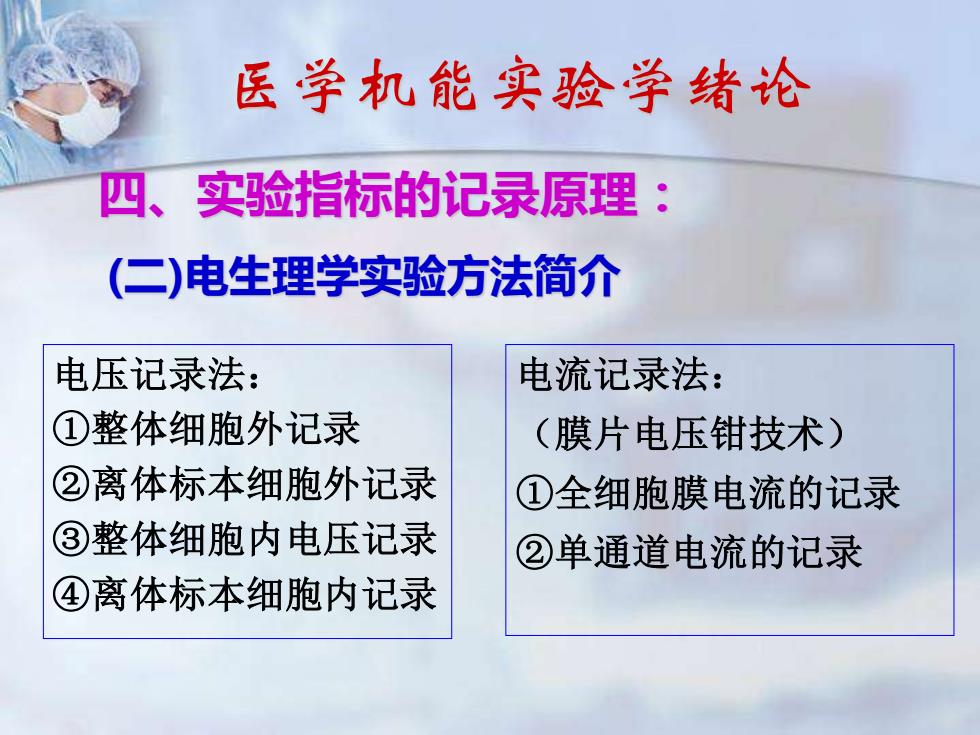 医学机能实验学绪论

四、实验指标的记录原理：

(二)电生理学实验方法简介

电压记录法：
①整体细胞外记录
②离体标本细胞外记录
③整体细胞内电压记录
④离体标本细胞内记录

电流记录法：
（膜片电压钳技术）
①全细胞膜电流的记录
②单通道电流的记录